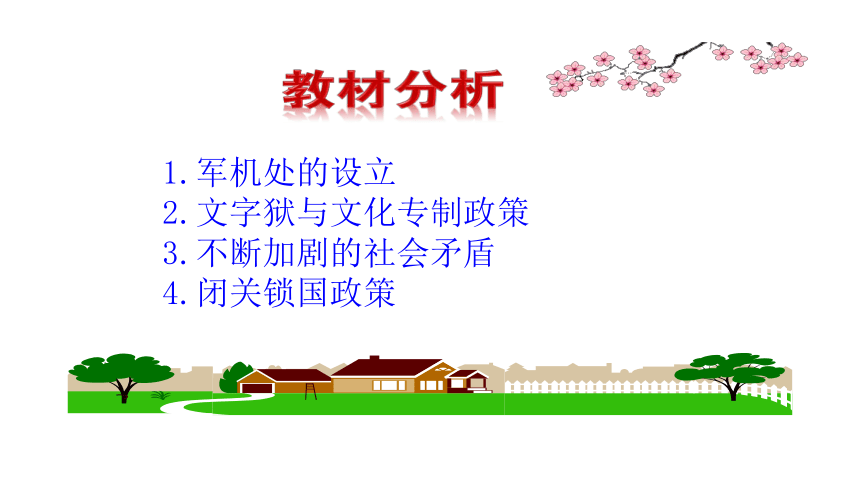 教材分析

1.军机处的设立
2.文字狱与文化专制政策
3.不断加剧的社会矛盾
4.闭关锁国政策